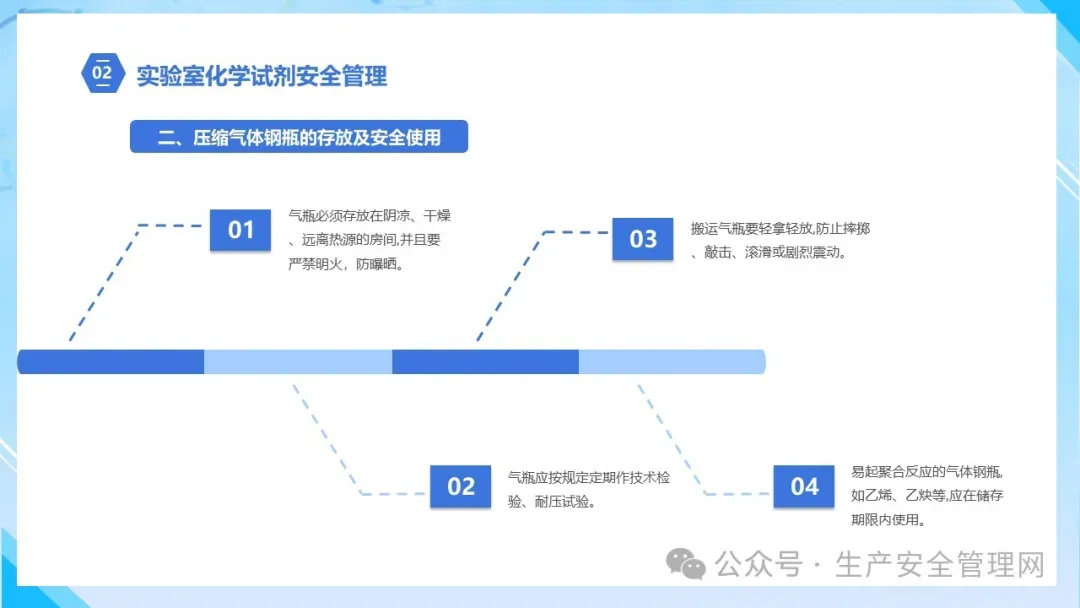 02 实验室化学试剂安全管理

二、压缩气体钢瓶的存放及安全使用

01

气瓶必须存放在阴凉、干燥、远离热源的房间,并且要严禁明火，防曝晒。

03

搬运气瓶要轻拿轻放,防止摔掷、敲击、滚滑或剧烈震动。

02

气瓶应按规定定期作技术检验、耐压试验。

04

易起聚合反应的气体钢瓶,如乙烯、乙炔等,应在储存期限内使用。

公众号 · 生产安全管理网